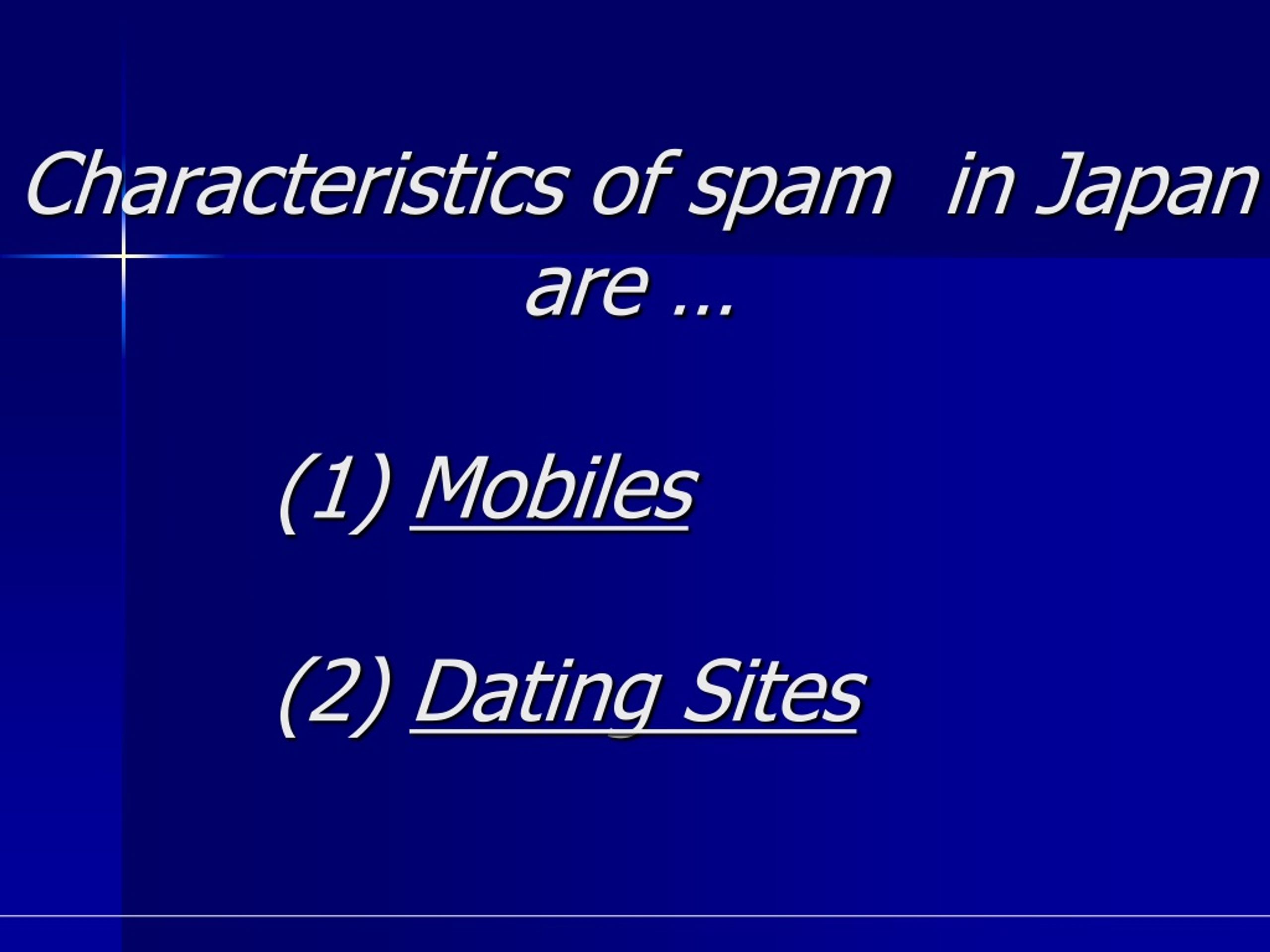 Characteristics of spam in Japan are …

(1) Mobiles

(2) Dating Sites